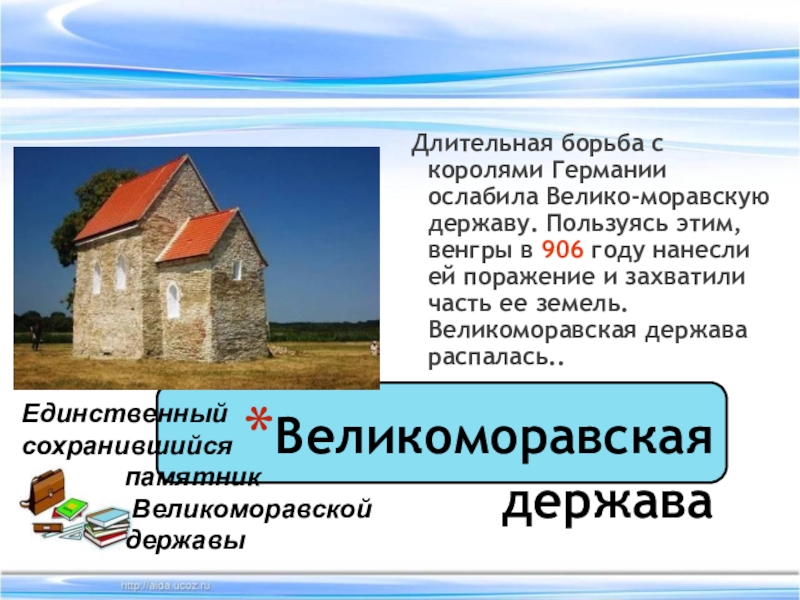 Длительная борьба с королями Германии ослабила Велико-моравскую державу. Пользуясь этим, венгры в 906 году нанесли ей поражение и захватили часть ее земель. Великоморавская держава распалась..

Единственный сохранившийся памятник Великоморавской державы

*Великоморавская держава

http://aida.ucoz.ru